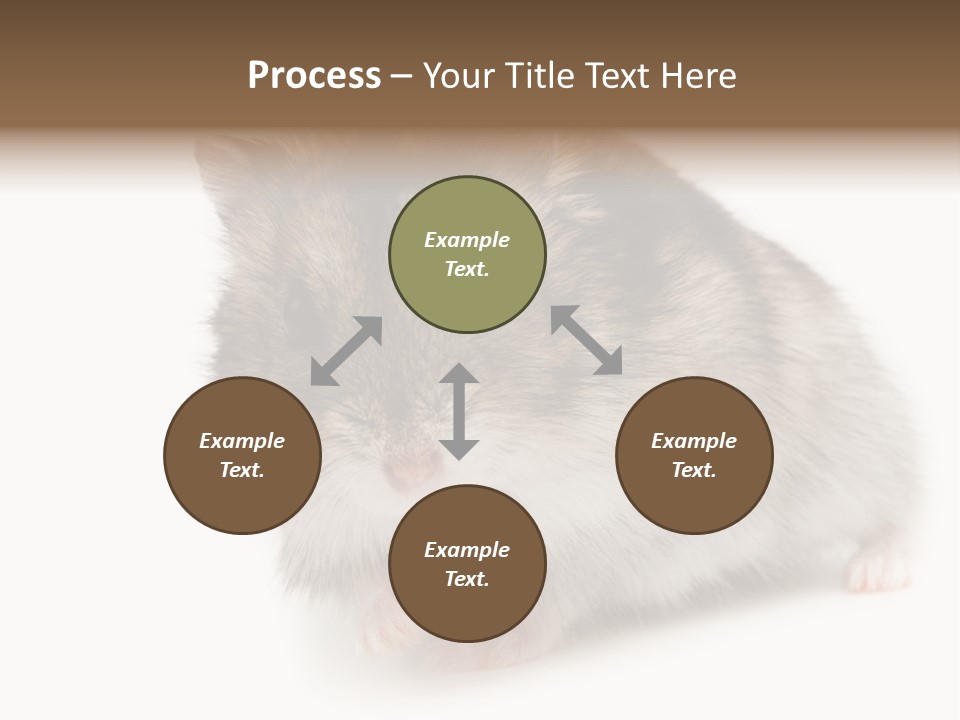 Process – Your Title Text Here

Example Text.

Example Text.

Example Text.

Example Text.